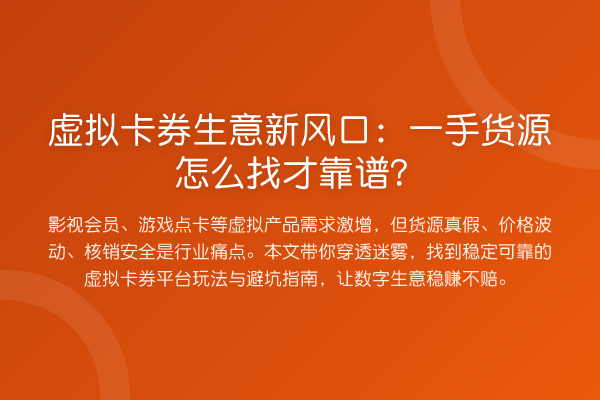 虚拟卡券生意新风口：一手货源怎么找才靠谱？

影视会员、游戏点卡等虚拟产品需求激增，但货源真假、价格波动、核销安全是行业痛点。本文带你穿透迷雾，找到稳定可靠的虚拟卡券平台玩法与避坑指南，让数字生意稳赚不赔。